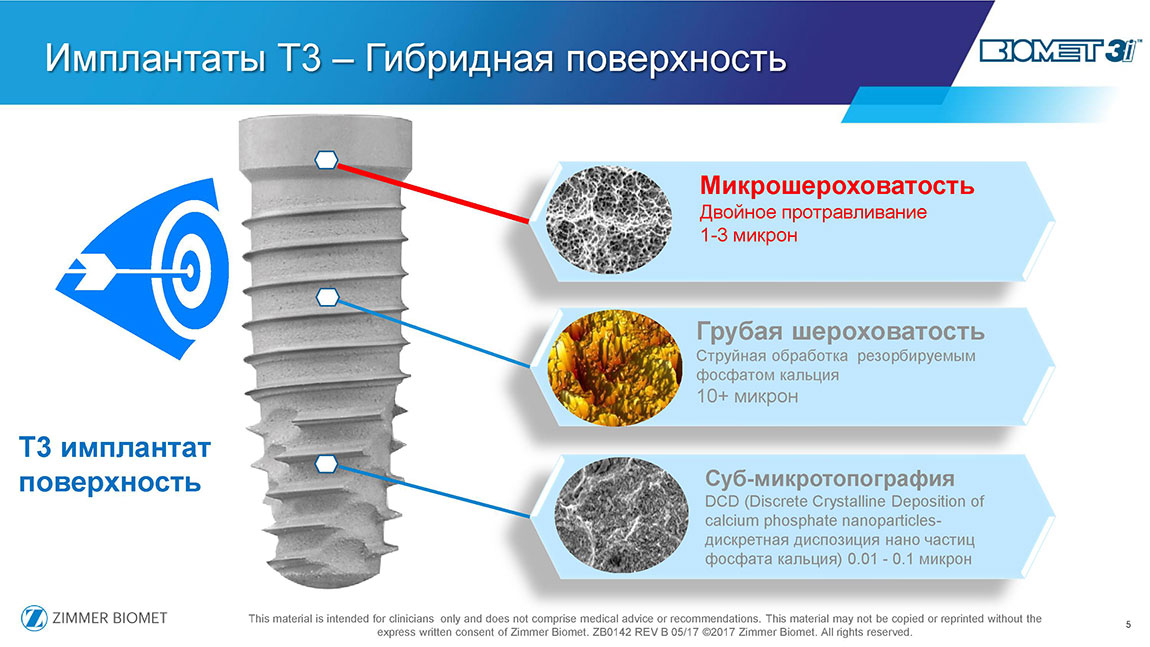 Имплантаты Т3 – Гибридная поверхность

BIOMET 3i™

Микрошероховатость
Двойное протравливание
1-3 микрон

Грубая шероховатость
Струйная обработка резорбируемым фосфатом кальция
10+ микрон

Т3 имплантат поверхность

Суб-микротопография
DCD (Discrete Crystalline Deposition of calcium phosphate nanoparticles- дискретная диспозиция нано частиц фосфата кальция) 0.01 - 0.1 микрон

ZIMMER BIOMET

This material is intended for clinicians only and does not comprise medical advice or recommendations. This material may not be copied or reprinted without the express written consent of Zimmer Biomet. ZB0142 REV B 05/17 ©2017 Zimmer Biomet. All rights reserved.

5